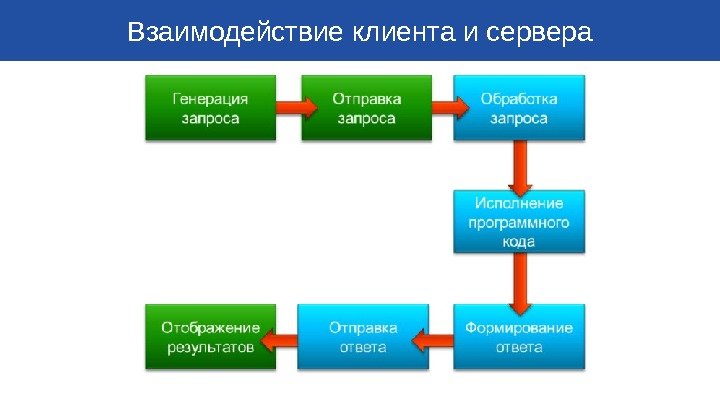 Взаимодействие клиента и сервера

Генерация запроса

Отправка запроса

Обработка запроса

Исполнение программного кода

Формирование ответа

Отправка ответа

Отображение результатов